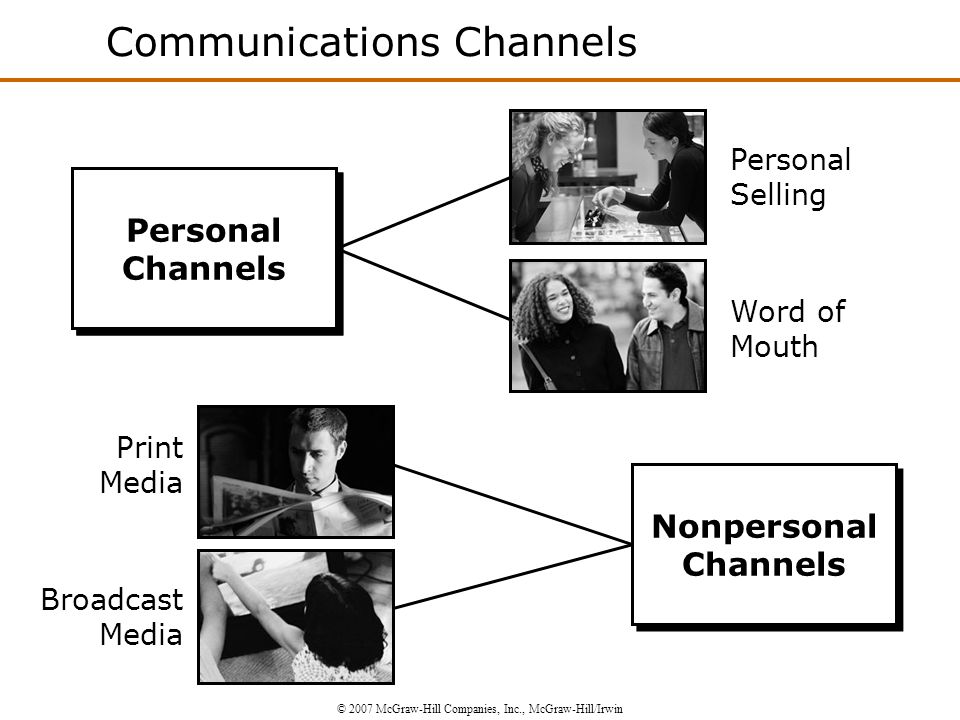 Communications Channels

Personal Channels

Personal Selling

Word of Mouth

Print Media

Broadcast Media

Nonpersonal Channels

© 2007 McGraw-Hill Companies, Inc., McGraw-Hill/Irwin